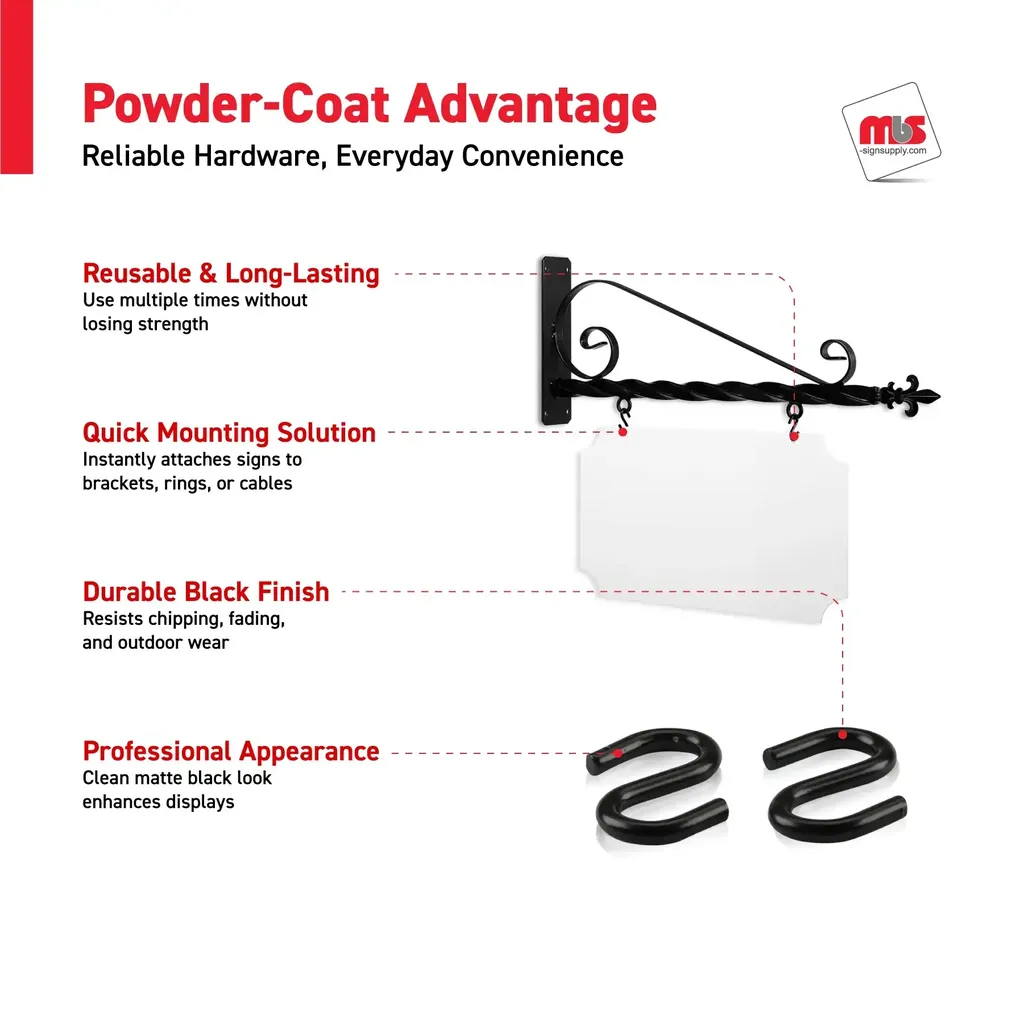 Powder-Coat Advantage
Reliable Hardware, Everyday Convenience

mbs
-signsupply.com

Reusable & Long-Lasting
Use multiple times without losing strength

Quick Mounting Solution
Instantly attaches signs to brackets, rings, or cables

Durable Black Finish
Resists chipping, fading, and outdoor wear

Professional Appearance
Clean matte black look enhances displays